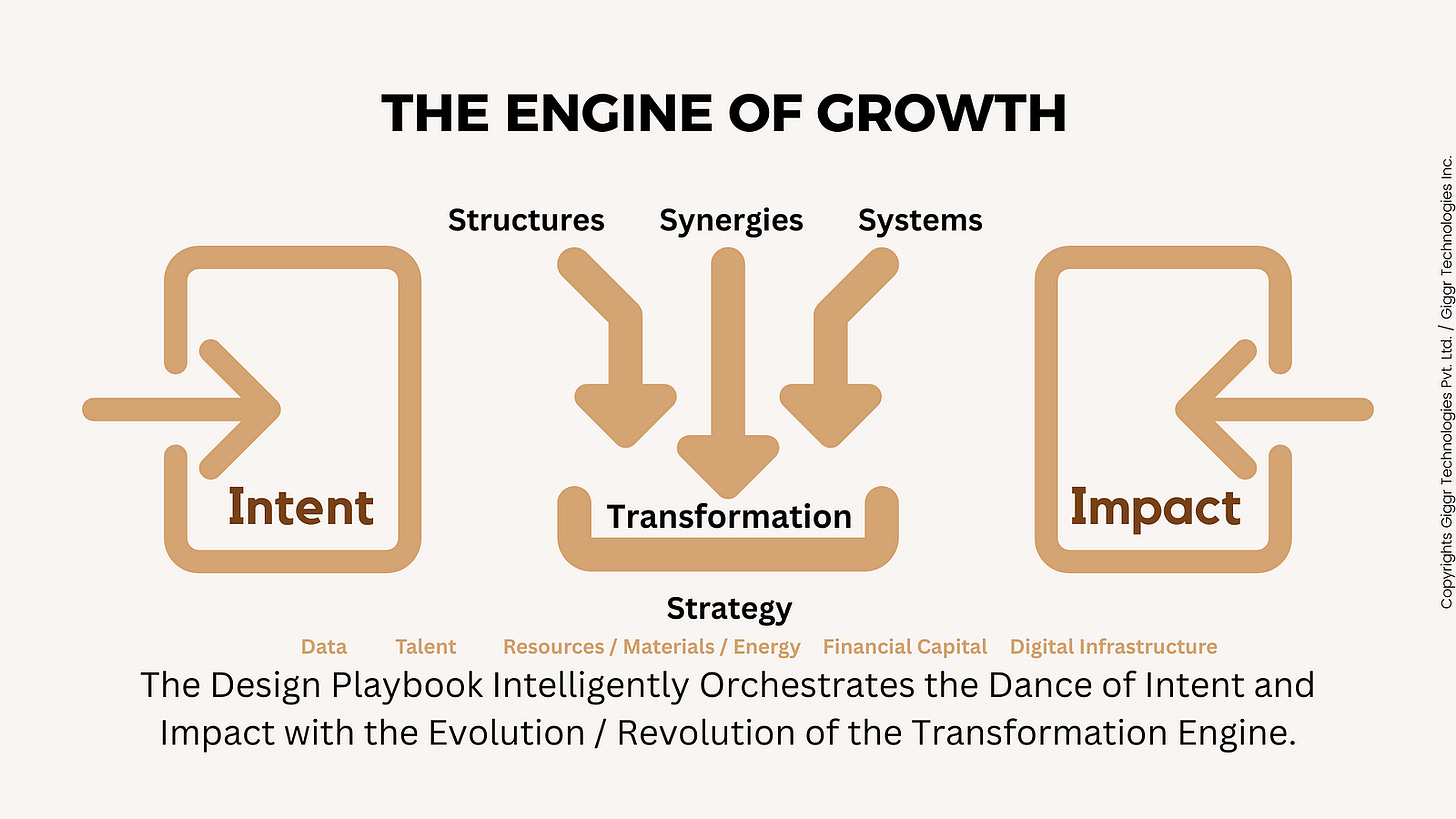 THE ENGINE OF GROWTH

Structures Synergies Systems

Intent

Transformation

Impact

Strategy

Data Talent Resources / Materials / Energy Financial Capital Digital Infrastructure

The Design Playbook Intelligently Orchestrates the Dance of Intent and Impact with the Evolution / Revolution of the Transformation Engine.

Copyrights Giggr Technologies Pvt. Ltd. / Giggr Technologies Inc.